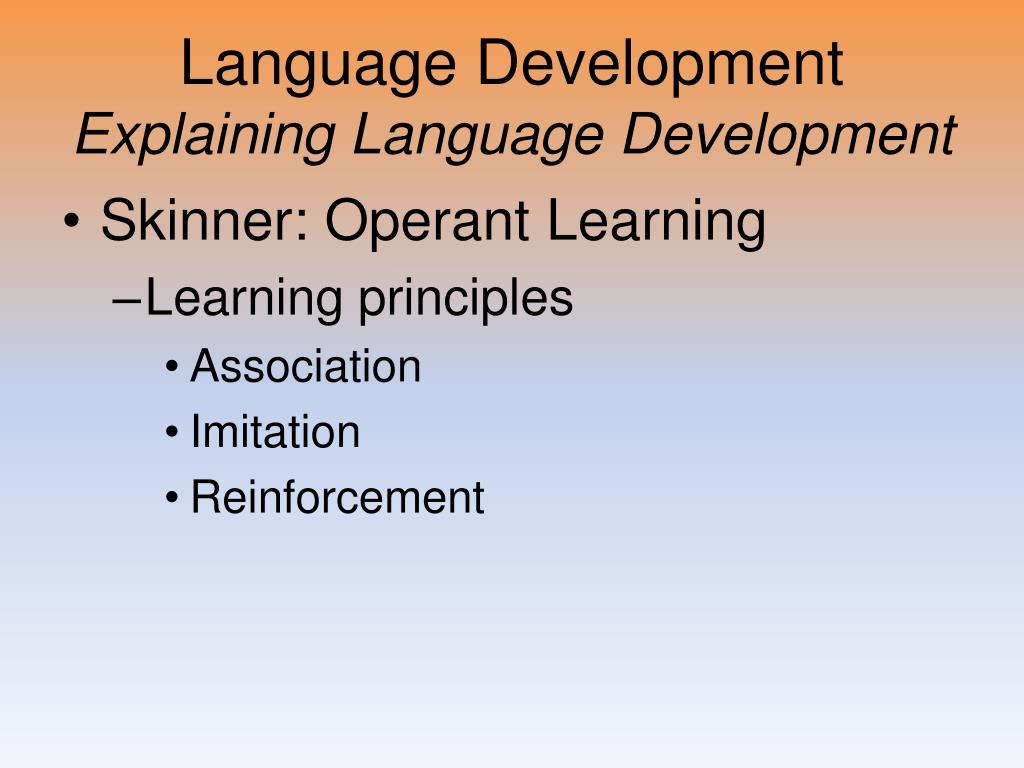 Language Development
Explaining Language Development

• Skinner: Operant Learning
–Learning principles
• Association
• Imitation
• Reinforcement